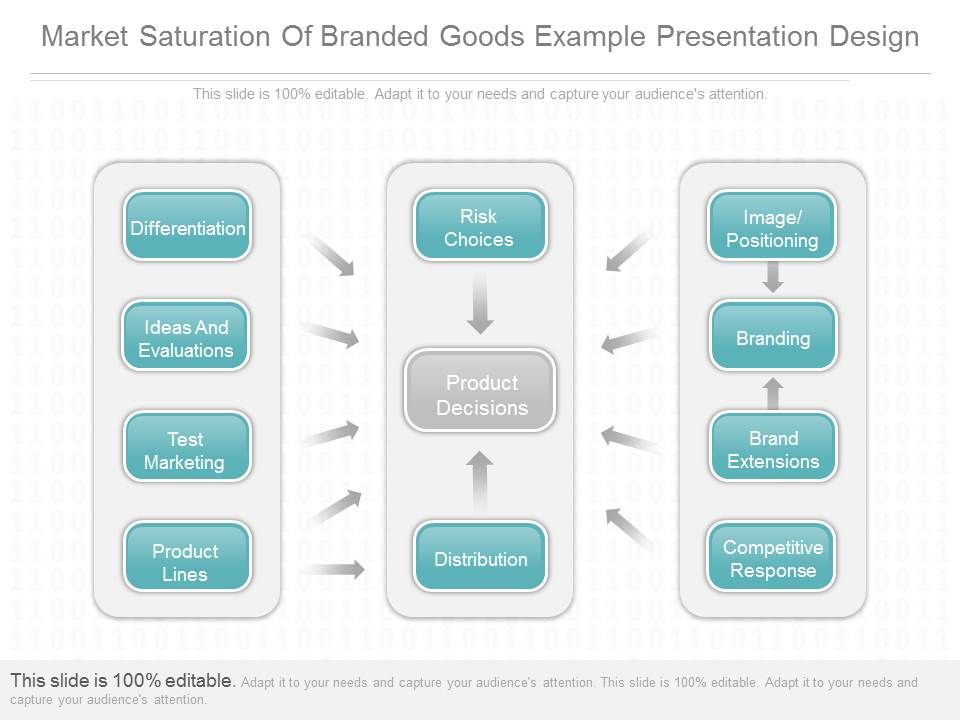 Market Saturation Of Branded Goods Example Presentation Design

This slide is 100% editable. Adapt it to your needs and capture your audience's attention.

Differentiation

Ideas And Evaluations

Test Marketing

Product Lines

Risk Choices

Product Decisions

Distribution

Image/ Positioning

Branding

Brand Extensions

Competitive Response

This slide is 100% editable. Adapt it to your needs and capture your audience's attention. This slide is 100% editable. Adapt it to your needs and capture your audience's attention.